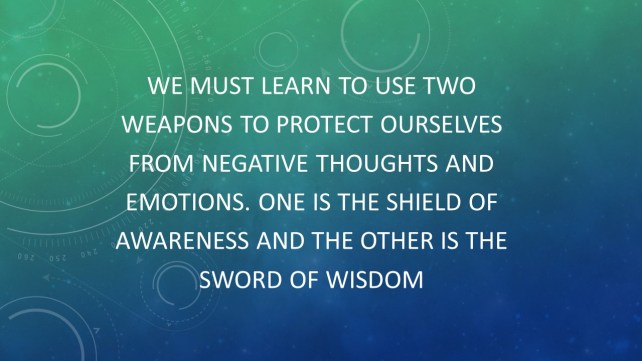 WE MUST LEARN TO USE TWO WEAPONS TO PROTECT OURSELVES FROM NEGATIVE THOUGHTS AND EMOTIONS. ONE IS THE SHIELD OF AWARENESS AND THE OTHER IS THE SWORD OF WISDOM